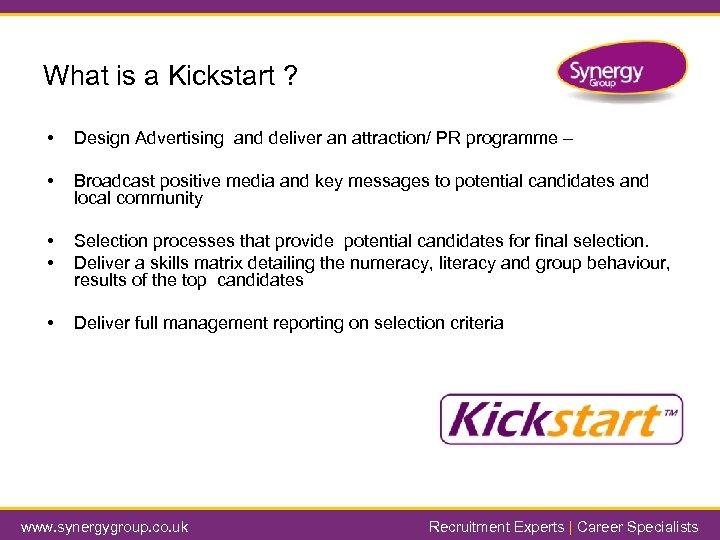 What is a Kickstart ?

Synergy
Group

• Design Advertising and deliver an attraction/ PR programme –

• Broadcast positive media and key messages to potential candidates and local community

• Selection processes that provide potential candidates for final selection.
• Deliver a skills matrix detailing the numeracy, literacy and group behaviour, results of the top candidates

• Deliver full management reporting on selection criteria

Kickstart™

www.synergygroup.co.uk

Recruitment Experts | Career Specialists